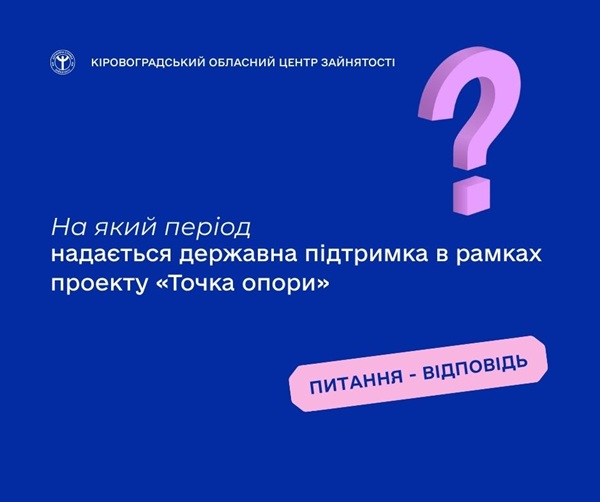 КІРОВОГРАДСЬКИЙ ОБЛАСНИЙ ЦЕНТР ЗАЙНЯТОСТІ

?

На який період
надається державна підтримка в рамках проекту «Точка опори»

ПИТАННЯ - ВІДПОВІДЬ